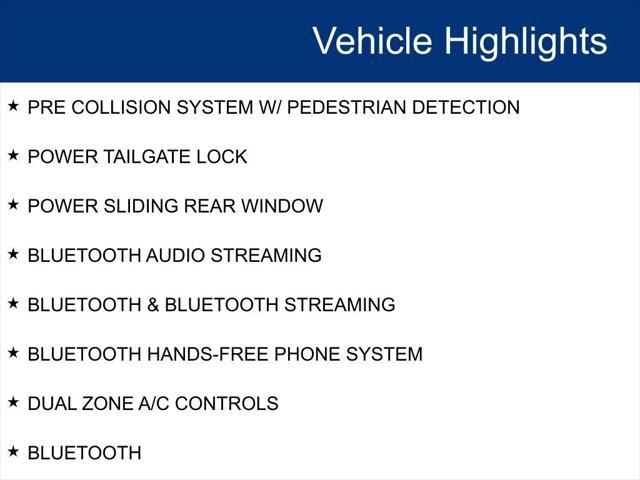 Vehicle Highlights

★ PRE COLLISION SYSTEM W/ PEDESTRIAN DETECTION

★ POWER TAILGATE LOCK

★ POWER SLIDING REAR WINDOW

★ BLUETOOTH AUDIO STREAMING

★ BLUETOOTH & BLUETOOTH STREAMING

★ BLUETOOTH HANDS-FREE PHONE SYSTEM

★ DUAL ZONE A/C CONTROLS

★ BLUETOOTH